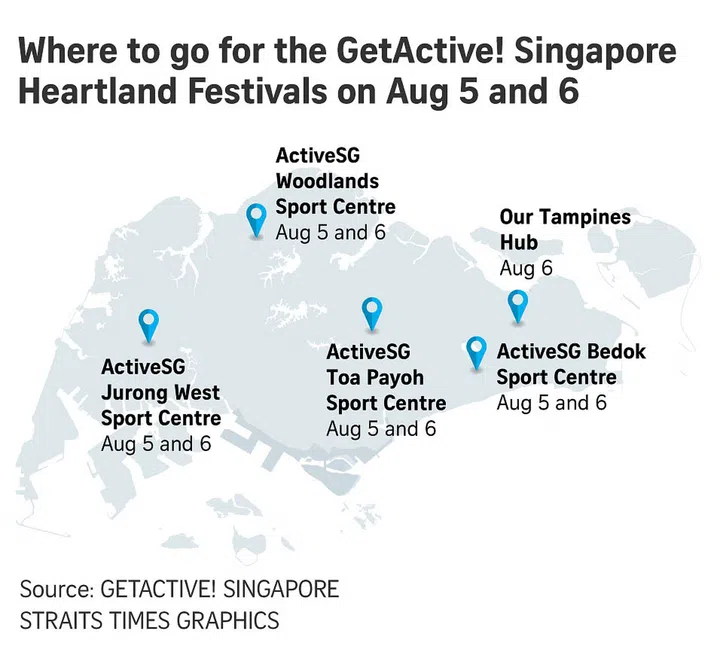 Where to go for the GetActive! Singapore Heartland Festivals on Aug 5 and 6

ActiveSG Woodlands Sport Centre
Aug 5 and 6

Our Tampines Hub
Aug 6

ActiveSG Jurong West Sport Centre
Aug 5 and 6

ActiveSG Toa Payoh Sport Centre
Aug 5 and 6

ActiveSG Bedok Sport Centre
Aug 5 and 6

Source: GETACTIVE! SINGAPORE
STRAITS TIMES GRAPHICS